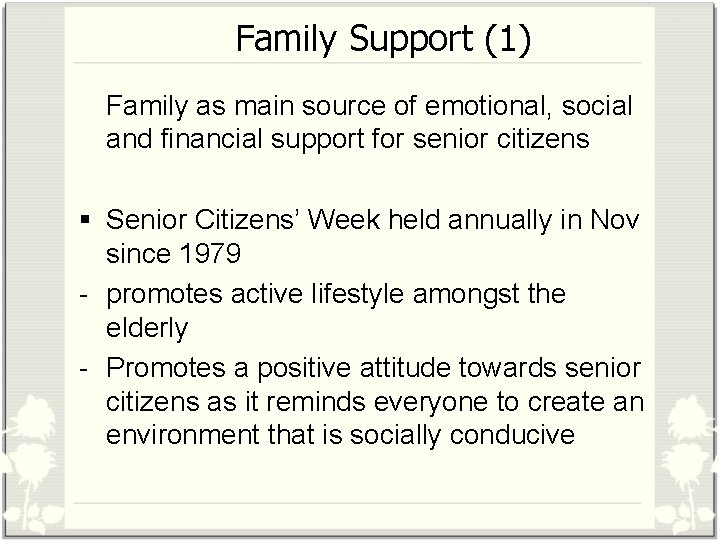 Family Support (1)

Family as main source of emotional, social and financial support for senior citizens

▪ Senior Citizens' Week held annually in Nov since 1979
- promotes active lifestyle amongst the elderly
- Promotes a positive attitude towards senior citizens as it reminds everyone to create an environment that is socially conducive